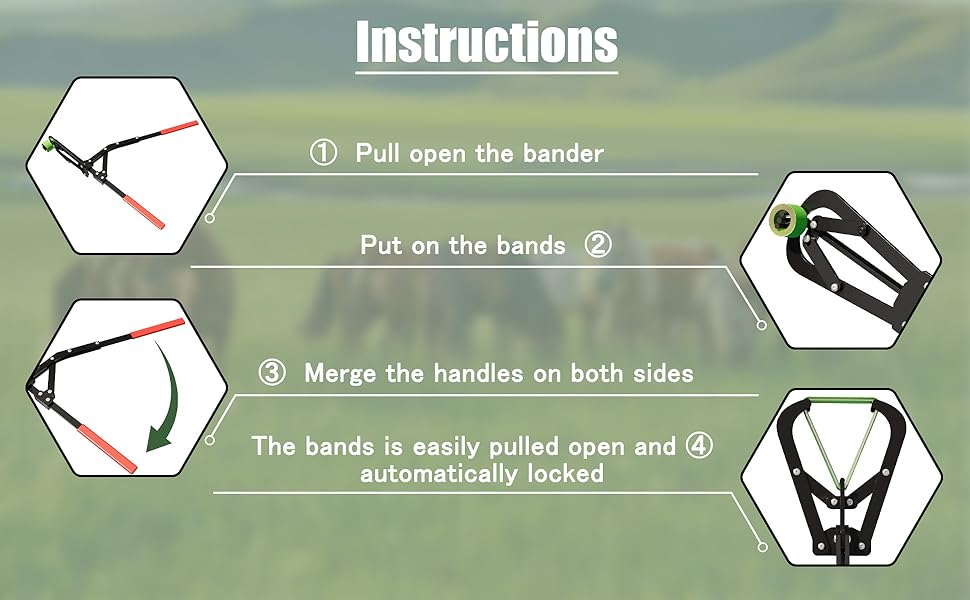 Instructions

① Pull open the bander

Put on the bands ②

③ Merge the handles on both sides

The bands is easily pulled open and ④ automatically locked